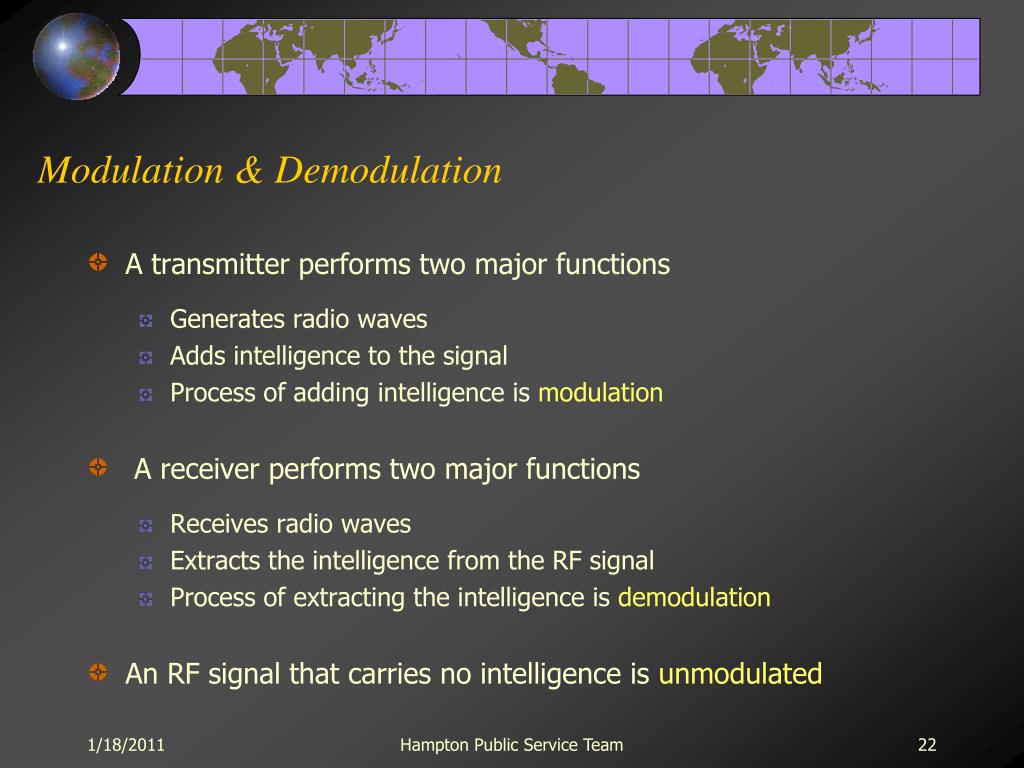 Modulation & Demodulation

A transmitter performs two major functions

Generates radio waves

Adds intelligence to the signal

Process of adding intelligence is modulation

A receiver performs two major functions

Receives radio waves

Extracts the intelligence from the RF signal

Process of extracting the intelligence is demodulation

An RF signal that carries no intelligence is unmodulated

1/18/2011

Hampton Public Service Team

22